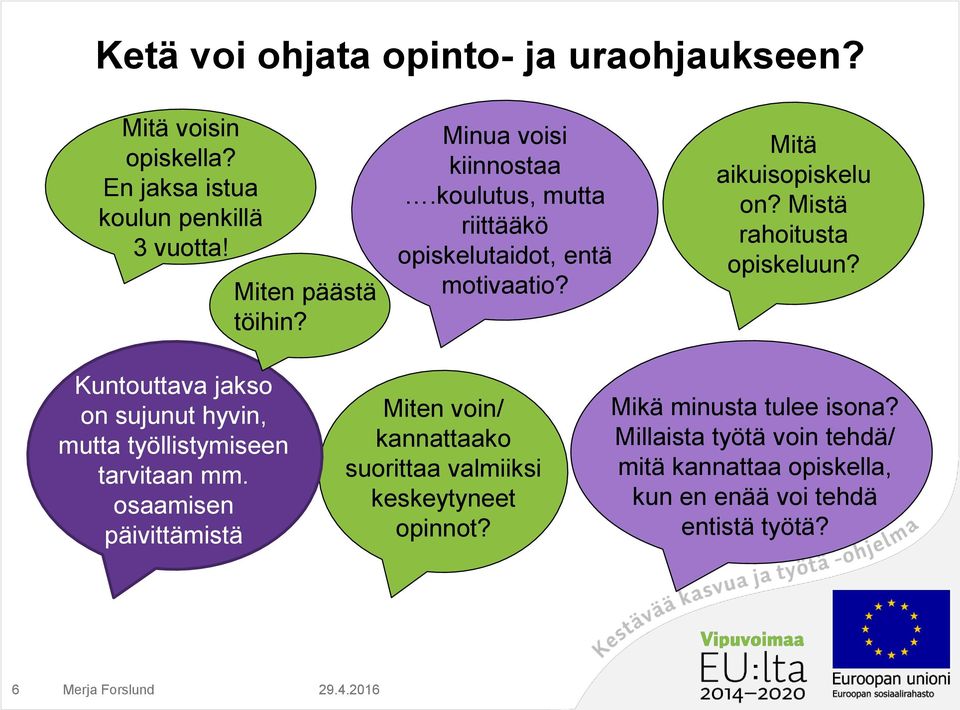 Ketä voi ohjata opinto- ja uraohjaukseen?

Mitä voisin opiskella? En jaksa istua koulun penkillä 3 vuotta!

Minua voisi kiinnostaa ….koulutus, mutta riittääkö opiskelutaidot, entä motivaatio?

Mitä aikuisopiskelu on? Mistä rahoitusta opiskeluun?

Miten päästä töihin?

Kuntouttava jakso on sujunut hyvin, mutta työllistymiseen tarvitaan mm. osaamisen päivittämistä

Miten voin/ kannattaako suorittaa valmiiksi keskeytyneet opinnot?

Mikä minusta tulee isona? Millaista työtä voin tehdä/ mitä kannattaa opiskella, kun en enää voi tehdä entistä työtä?

Kestävää kasvua ja työtä -ohjelma

Vipuvoimaa EU:lta 2014–2020

Euroopan unioni
Euroopan sosiaalirahasto

6 Merja Forslund 29.4.2016